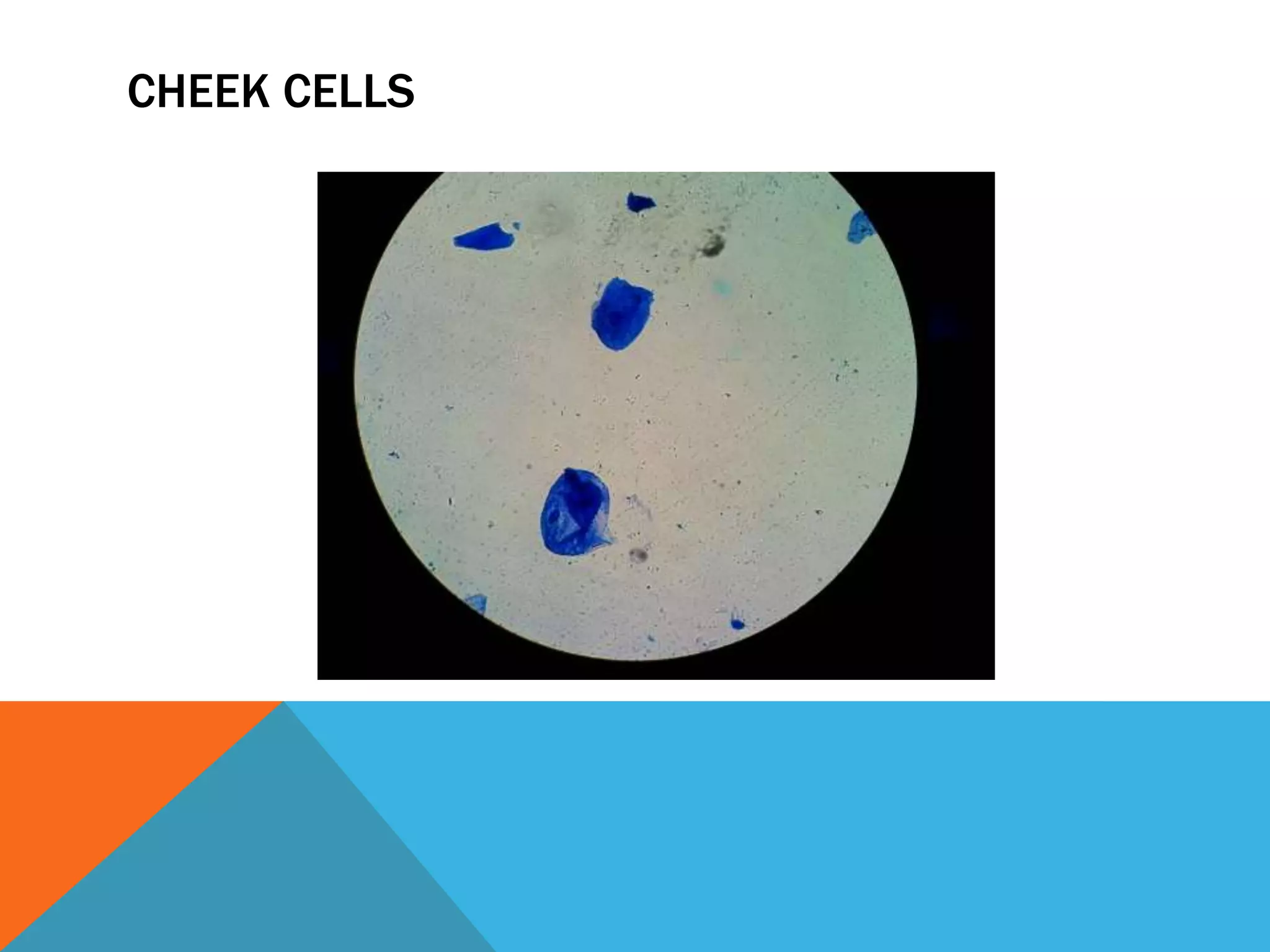 CHEEK CELLS